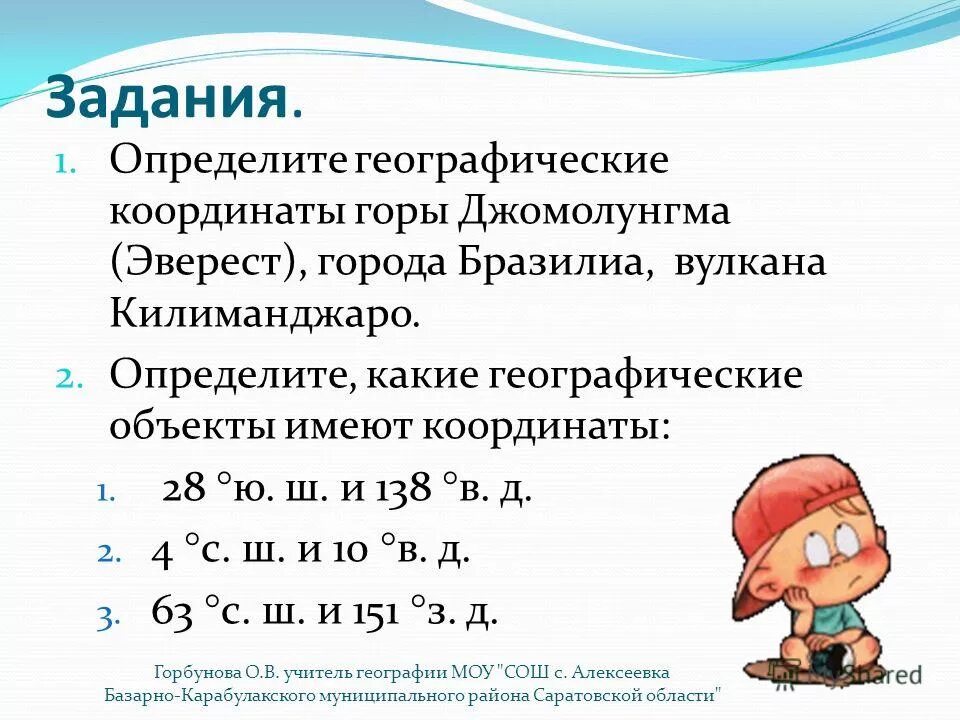 Задания.

1. Определите географические координаты горы Джомолунгма (Эверест), города Бразилиа, вулкана Килиманджаро.

2. Определите, какие географические объекты имеют координаты:

1. 28 °ю. ш. и 138 °в. д.
2. 4 °с. ш. и 10 °в. д.
3. 63 °с. ш. и 151 °з. д.

Горбунова О.В. учитель географии МОУ "СОШ с. Алексеевка Базарно-Карабулакского муниципального района Саратовской области"

MyShared